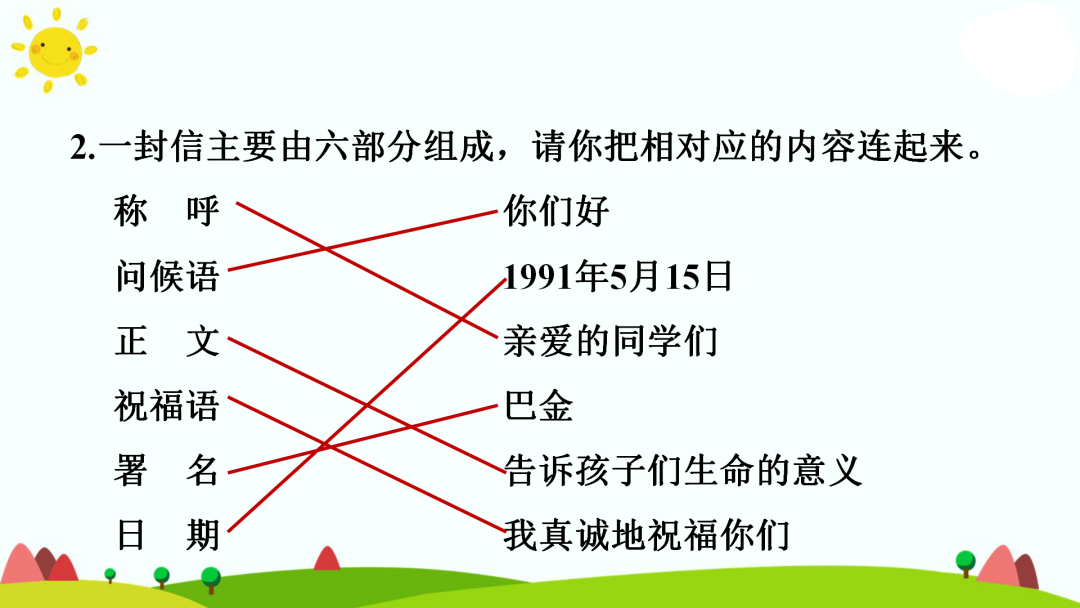 2.一封信主要由六部分组成，请你把相对应的内容连起来。

称　呼

问候语

正　文

祝福语

署　名

日　期

你们好

1991年5月15日

亲爱的同学们

巴金

告诉孩子们生命的意义

我真诚地祝福你们